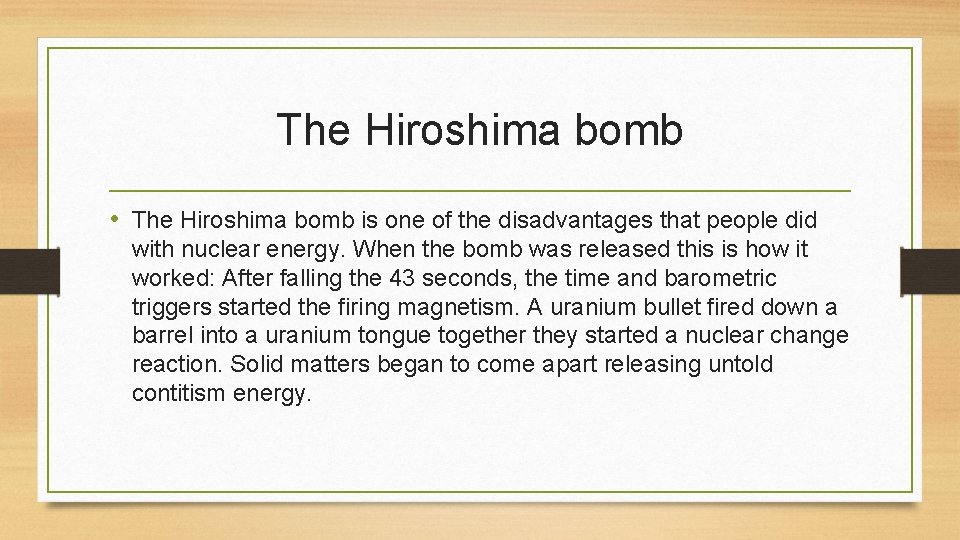 The Hiroshima bomb

• The Hiroshima bomb is one of the disadvantages that people did with nuclear energy. When the bomb was released this is how it worked: After falling the 43 seconds, the time and barometric triggers started the firing magnetism. A uranium bullet fired down a barrel into a uranium tongue together they started a nuclear change reaction. Solid matters began to come apart releasing untold contitism energy.